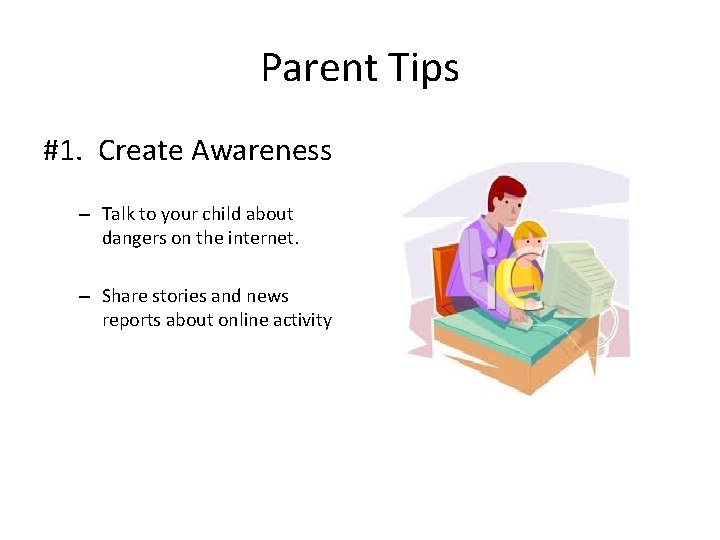 Parent Tips

#1. Create Awareness

– Talk to your child about dangers on the internet.

– Share stories and news reports about online activity